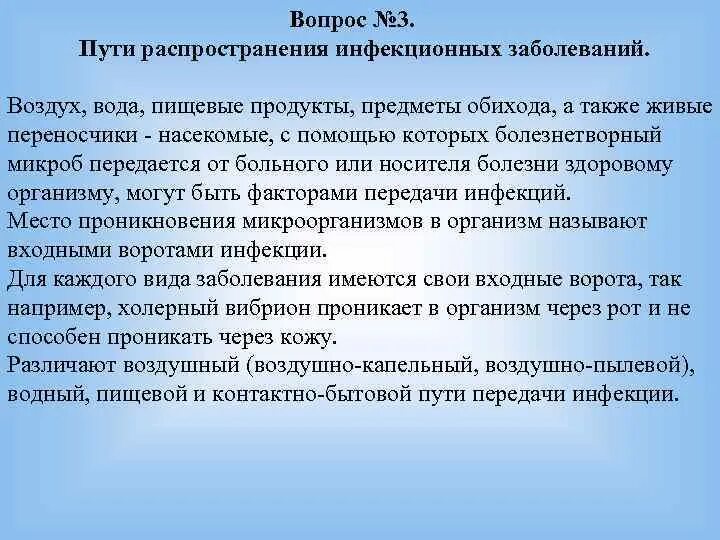 Вопрос №3.
Пути распространения инфекционных заболеваний.

Воздух, вода, пищевые продукты, предметы обихода, а также живые переносчики - насекомые, с помощью которых болезнетворный микроб передается от больного или носителя болезни здоровому организму, могут быть факторами передачи инфекций.
Место проникновения микроорганизмов в организм называют входными воротами инфекции.
Для каждого вида заболевания имеются свои входные ворота, так например, холерный вибрион проникает в организм через рот и не способен проникать через кожу.
Различают воздушный (воздушно-капельный, воздушно-пылевой), водный, пищевой и контактно-бытовой пути передачи инфекции.